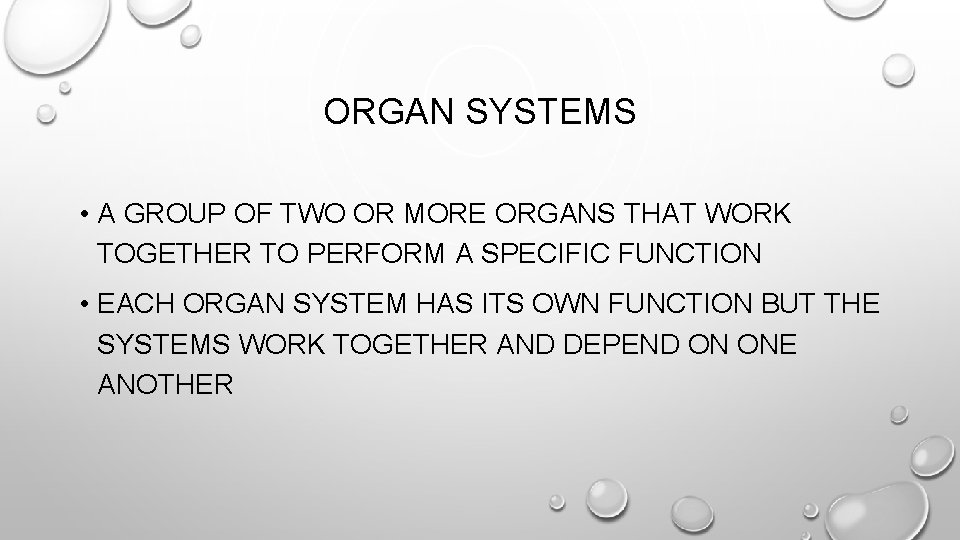 ORGAN SYSTEMS

• A GROUP OF TWO OR MORE ORGANS THAT WORK TOGETHER TO PERFORM A SPECIFIC FUNCTION

• EACH ORGAN SYSTEM HAS ITS OWN FUNCTION BUT THE SYSTEMS WORK TOGETHER AND DEPEND ON ONE ANOTHER